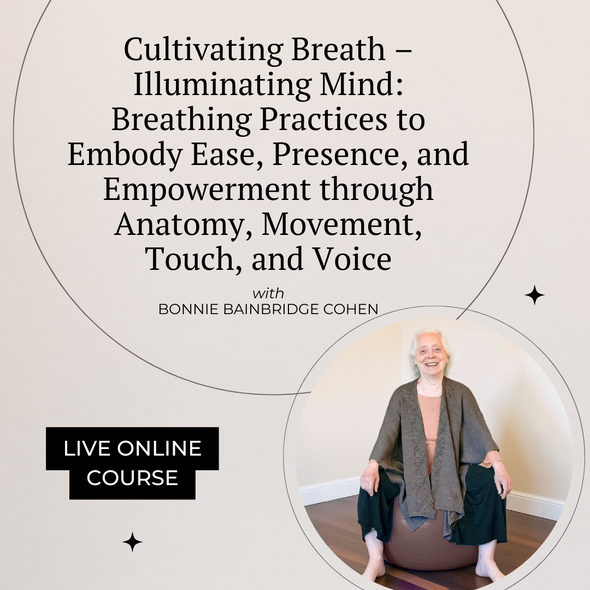 Cultivating Breath – Illuminating Mind: Breathing Practices to Embody Ease, Presence, and Empowerment through Anatomy, Movement, Touch, and Voice

with
BONNIE BAINBRIDGE COHEN

LIVE ONLINE COURSE